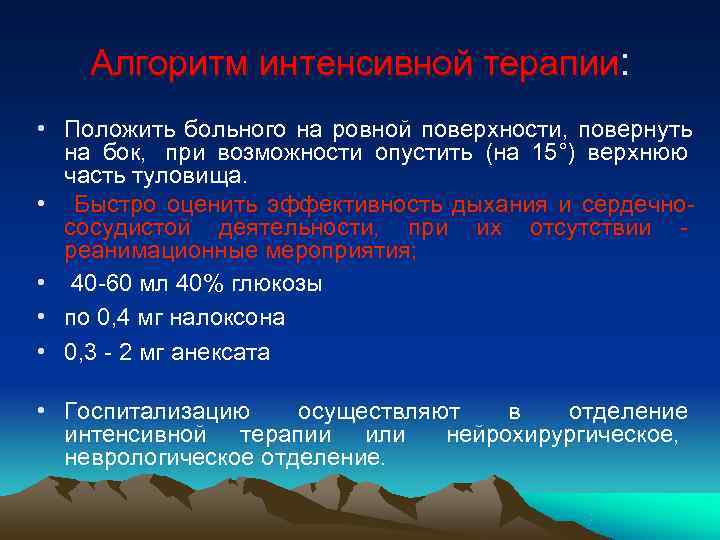 Алгоритм интенсивной терапии:

• Положить больного на ровной поверхности, повернуть на бок, при возможности опустить (на 15°) верхнюю часть туловища.

• Быстро оценить эффективность дыхания и сердечно-сосудистой деятельности, при их отсутствии - реанимационные мероприятия;

• 40-60 мл 40% глюкозы

• по 0,4 мг налоксона

• 0,3 - 2 мг анексата

• Госпитализацию осуществляют в отделение интенсивной терапии или нейрохирургическое, неврологическое отделение.